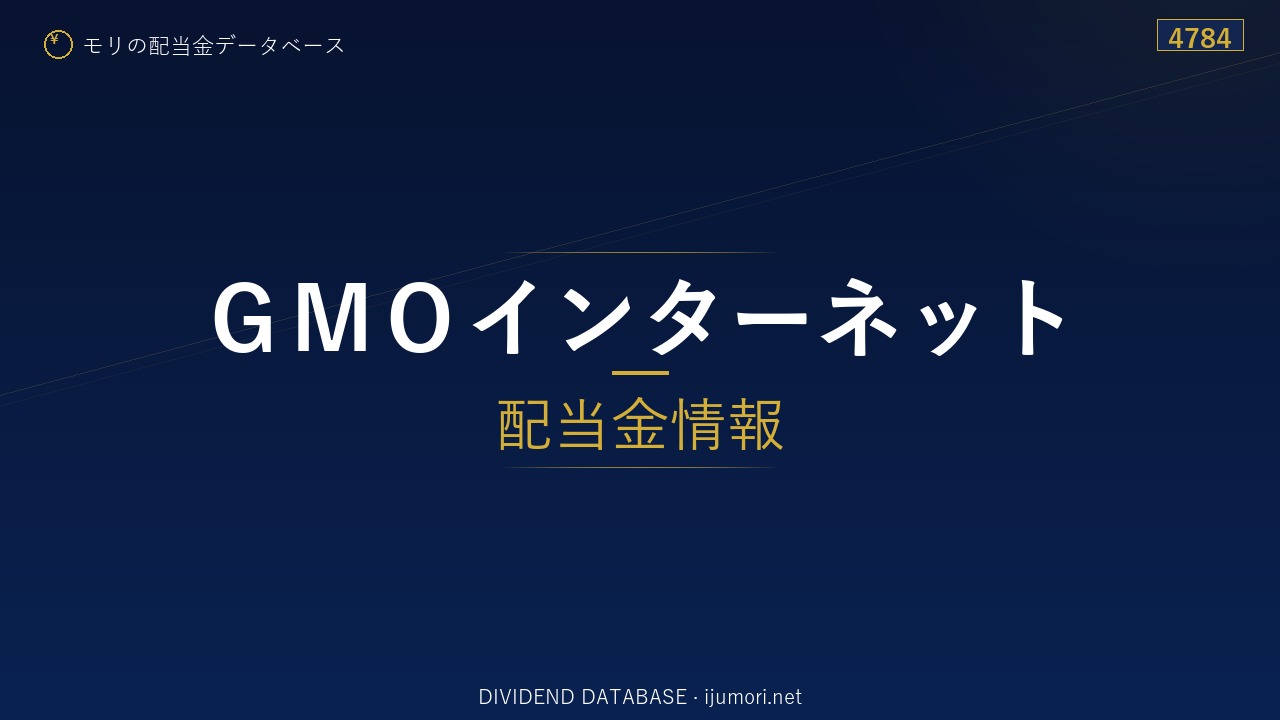 ¥ モリの配当金データベース

4784

GMOインターネット

配当金情報

DIVIDEND DATABASE · ijumori.net